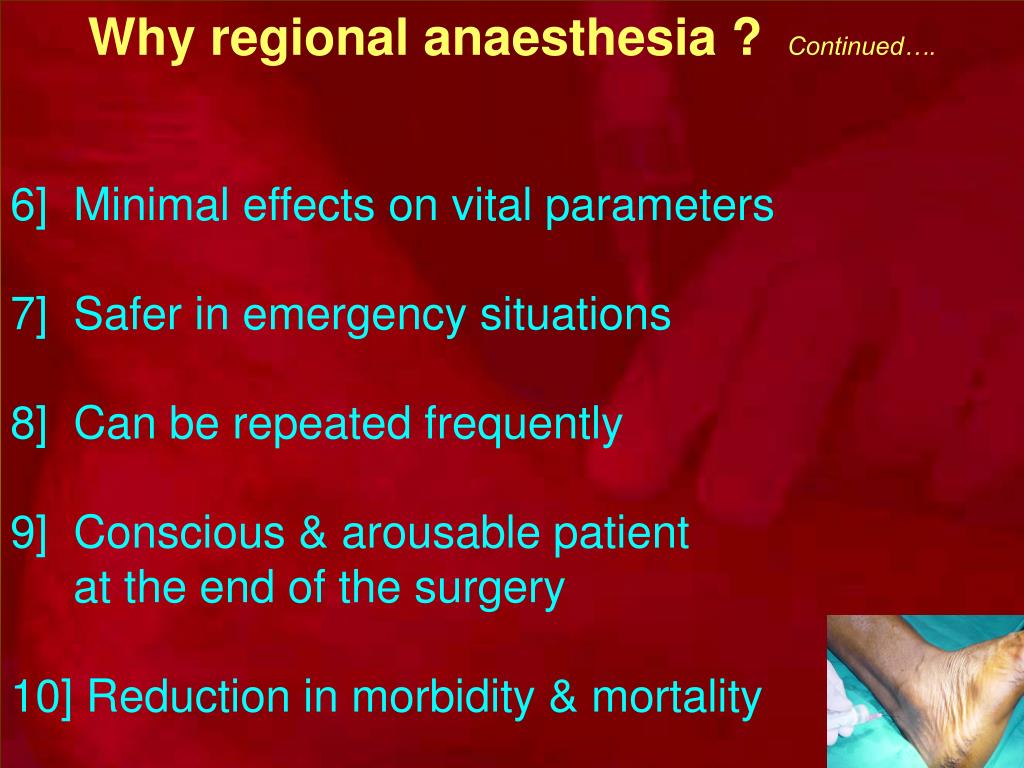 Why regional anaesthesia ? Continued….

6] Minimal effects on vital parameters

7] Safer in emergency situations

8] Can be repeated frequently

9] Conscious & arousable patient at the end of the surgery

10] Reduction in morbidity & mortality